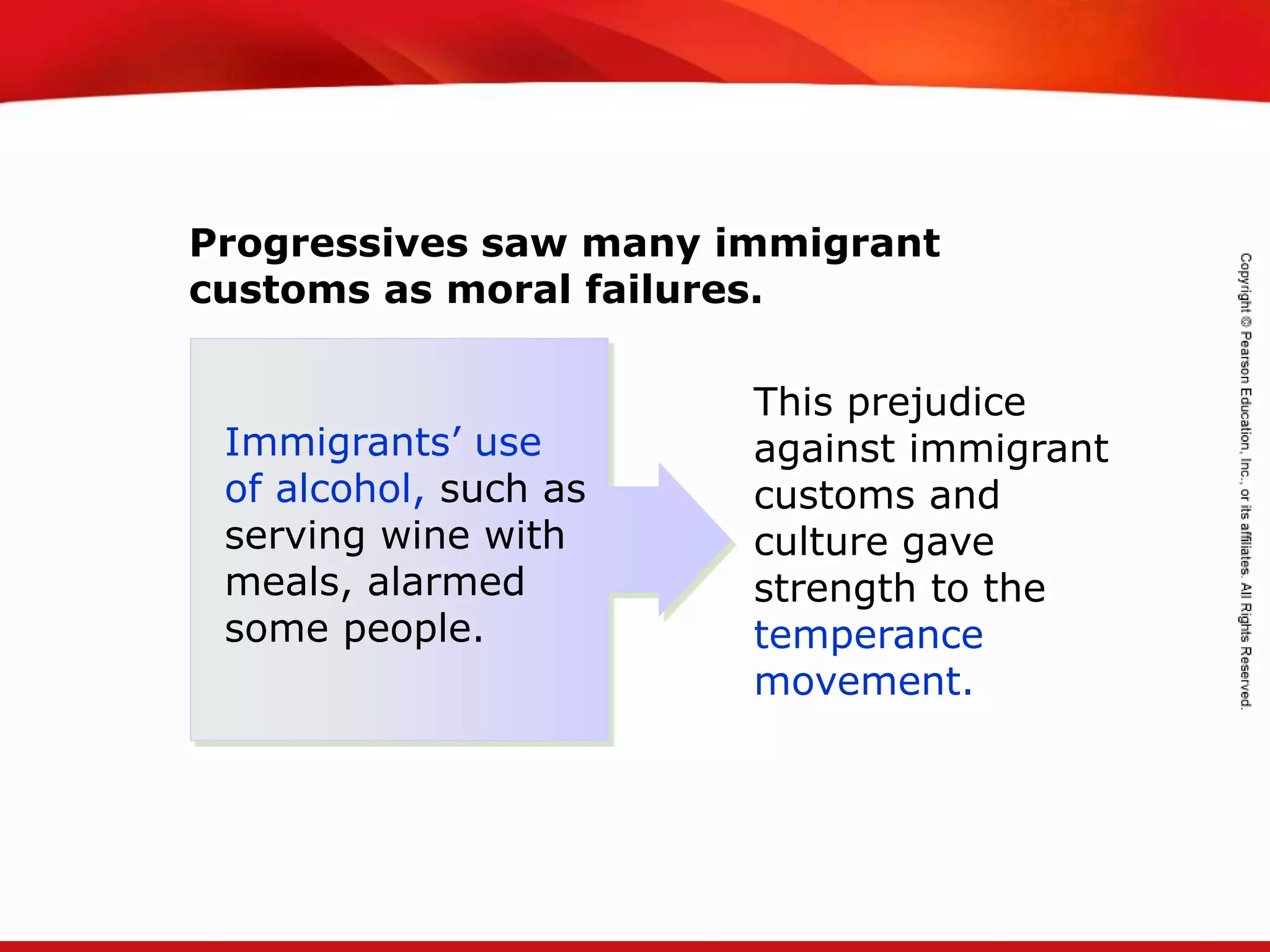 Progressives saw many immigrant customs as moral failures.

Immigrants' use of alcohol, such as serving wine with meals, alarmed some people.

This prejudice against immigrant customs and culture gave strength to the temperance movement.

Copyright © Pearson Education, Inc., or its affiliates. All Rights Reserved.